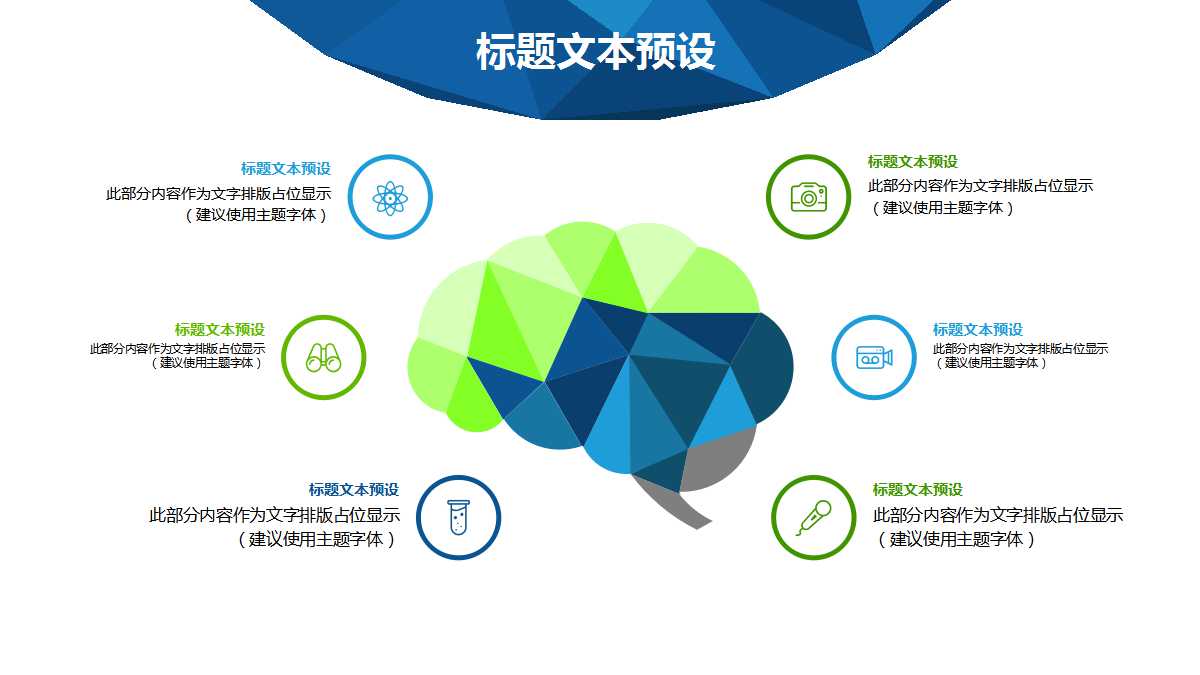 标题文本预设

标题文本预设
此部分内容作为文字排版占位显示
（建议使用主题字体）

标题文本预设
此部分内容作为文字排版占位显示
（建议使用主题字体）

标题文本预设
此部分内容作为文字排版占位显示
（建议使用主题字体）

标题文本预设
此部分内容作为文字排版占位显示
（建议使用主题字体）

标题文本预设
此部分内容作为文字排版占位显示
（建议使用主题字体）

标题文本预设
此部分内容作为文字排版占位显示
（建议使用主题字体）